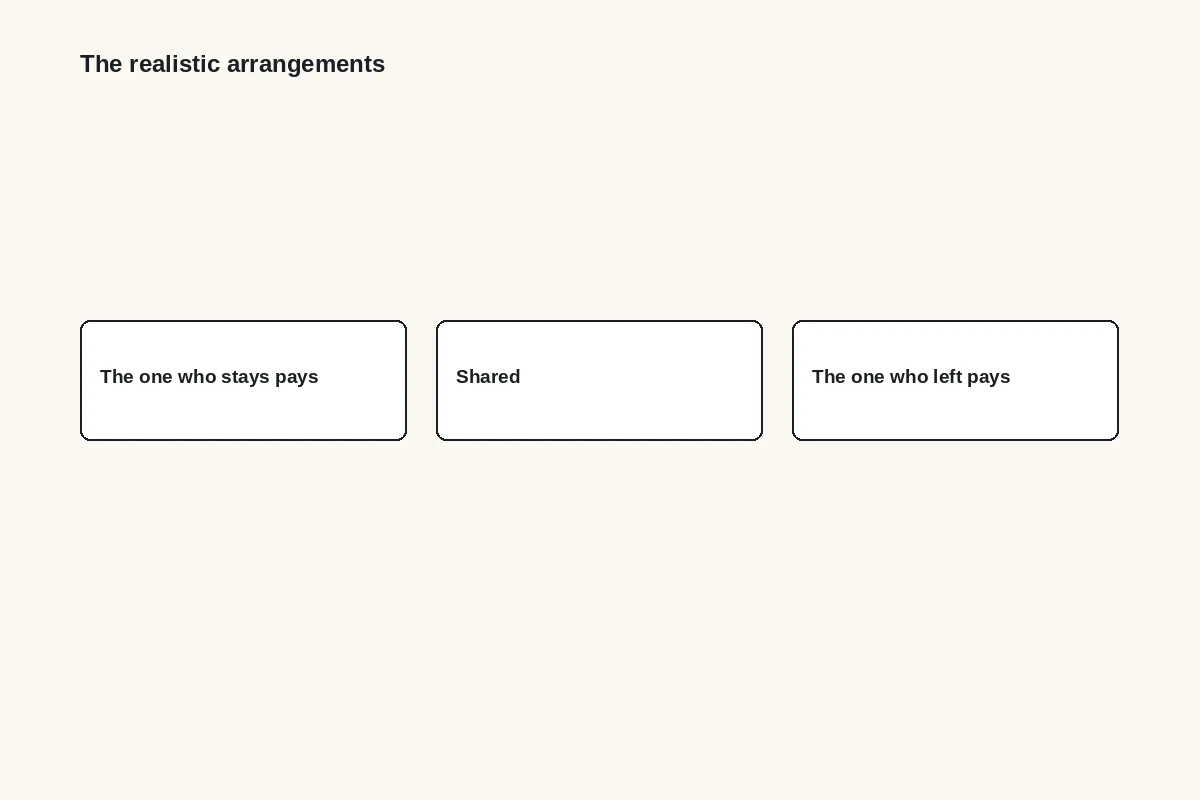 The realistic arrangements

The one who stays pays

Shared

The one who left pays